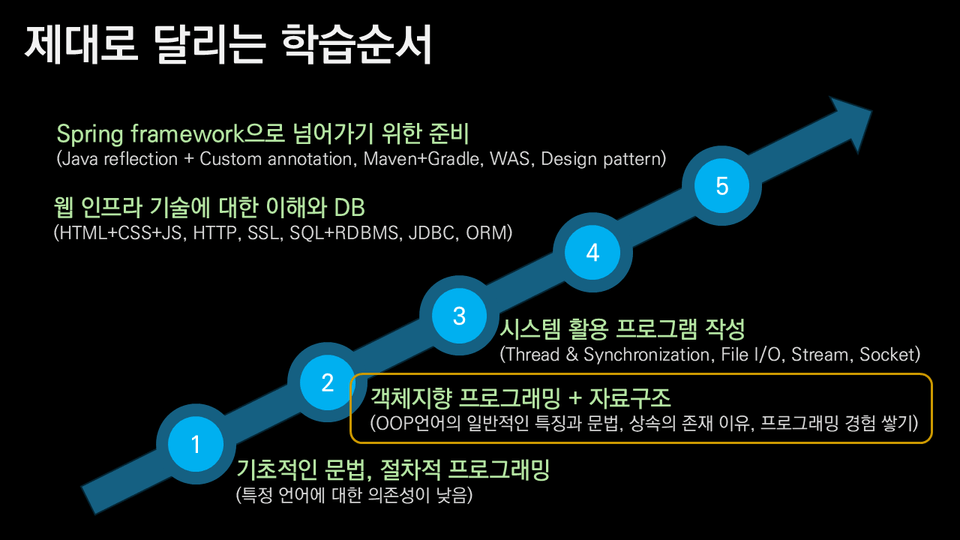 제대로 달리는 학습순서

Spring framework으로 넘어가기 위한 준비
(Java reflection + Custom annotation, Maven+Gradle, WAS, Design pattern)

웹 인프라 기술에 대한 이해와 DB
(HTML+CSS+JS, HTTP, SSL, SQL+RDBMS, JDBC, ORM)

5

4

3

시스템 활용 프로그램 작성
(Thread & Synchronization, File I/O, Stream, Socket)

2

객체지향 프로그래밍 + 자료구조
(OOP언어의 일반적인 특징과 문법, 상속의 존재 이유, 프로그래밍 경험 쌓기)

1

기초적인 문법, 절차적 프로그래밍
(특정 언어에 대한 의존성이 낮음)